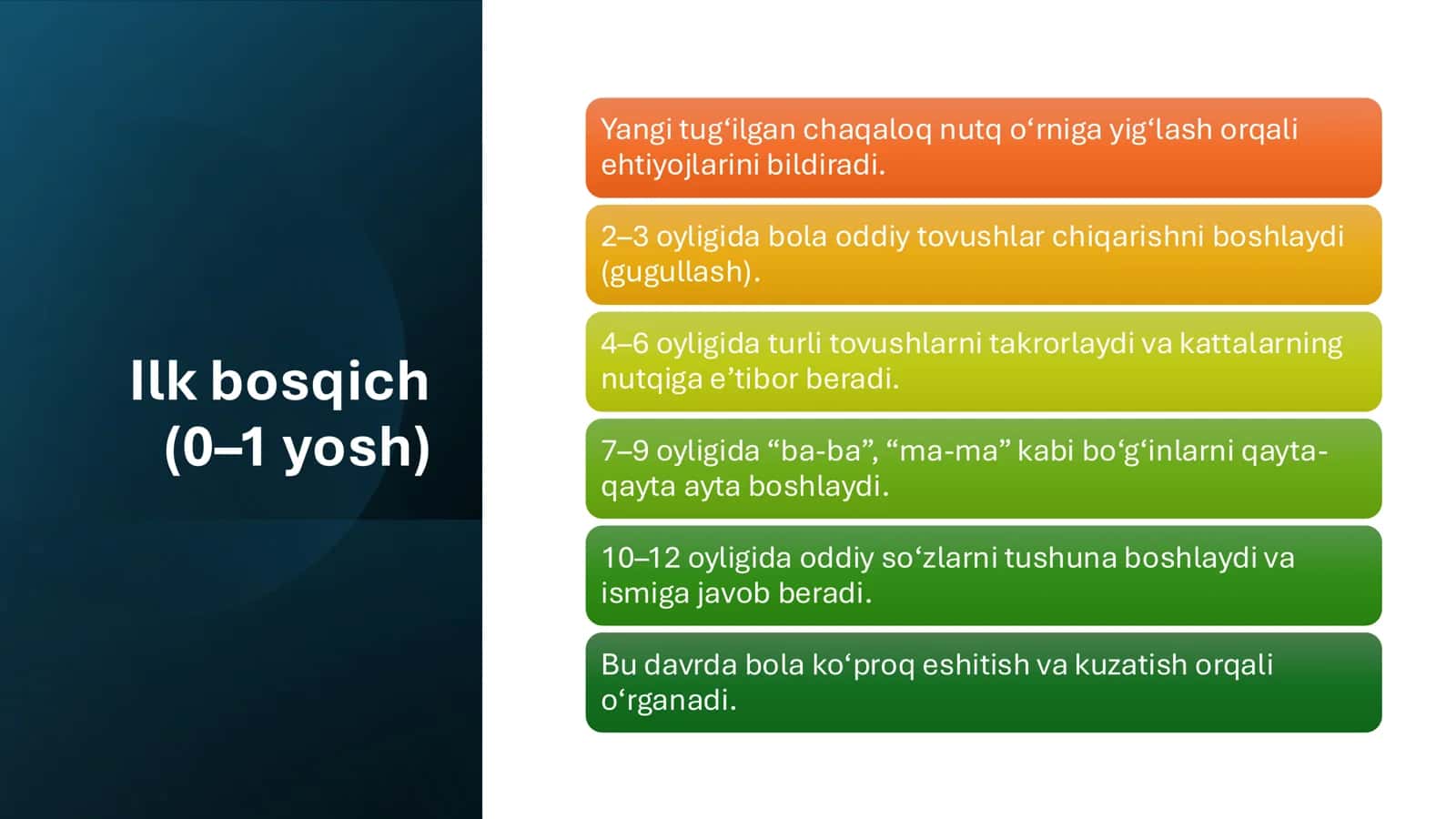 Ilk bosqich (0–1 yosh)

Yangi tug‘ilgan chaqaloq nutq o‘rniga yig‘lash orqali ehtiyojlarini bildiradi.

2–3 oyligida bola oddiy tovushlar chiqarishni boshlaydi (gugullash).

4–6 oyligida turli tovushlarni takrorlaydi va kattalarning nutqiga e’tibor beradi.

7–9 oyligida “ba-ba”, “ma-ma” kabi bo‘g‘inlarni qayta-qayta ayta boshlaydi.

10–12 oyligida oddiy so‘zlarni tushuna boshlaydi va ismiga javob beradi.

Bu davrda bola ko‘proq eshitish va kuzatish orqali o‘rganadi.